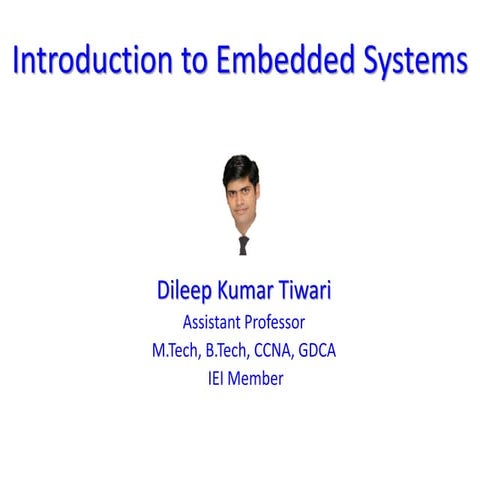 Introduction to Embedded Systems

Dileep Kumar Tiwari
Assistant Professor
M.Tech, B.Tech, CCNA, GDCA
IEI Member